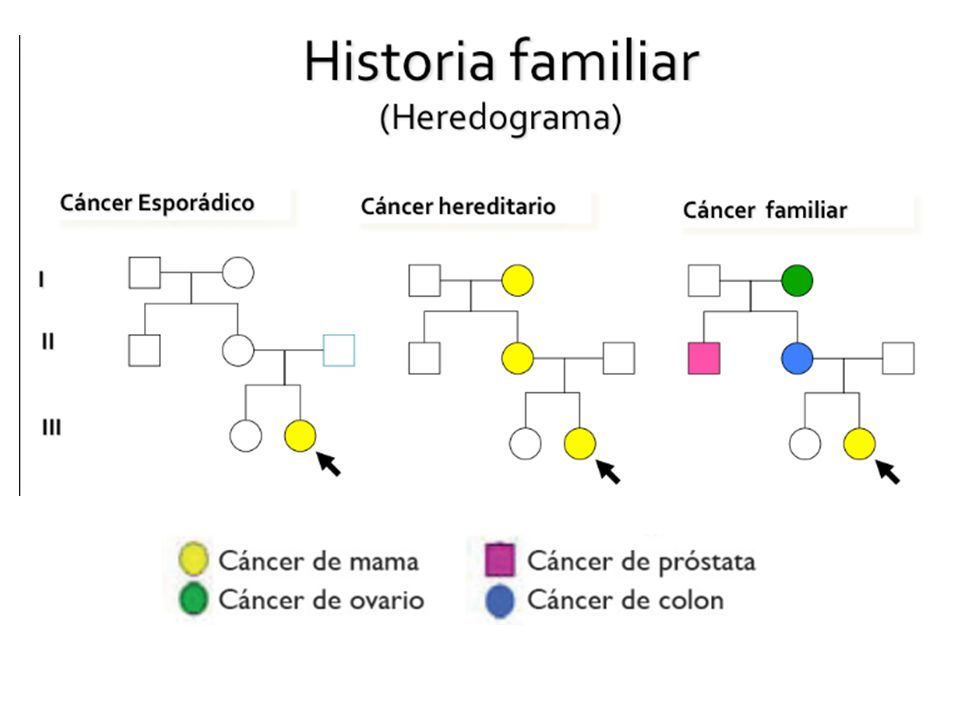 Historia familiar
(Heredograma)

Cáncer Esporádico

Cáncer hereditario

Cáncer familiar

I

II

III

Cáncer de mama
Cáncer de ovario
Cáncer de próstata
Cáncer de colon